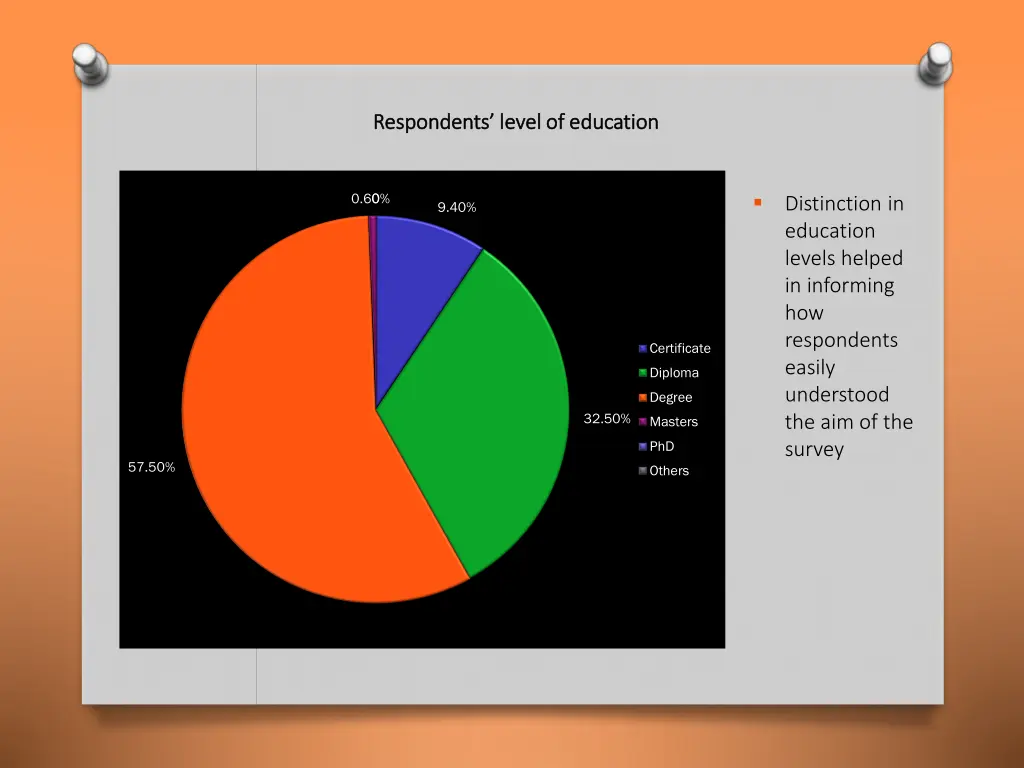 Respondents' level of education

0.60%
9.40%
32.50%
57.50%

Certificate
Diploma
Degree
Masters
PhD
Others

Distinction in education levels helped in informing how respondents easily understood the aim of the survey